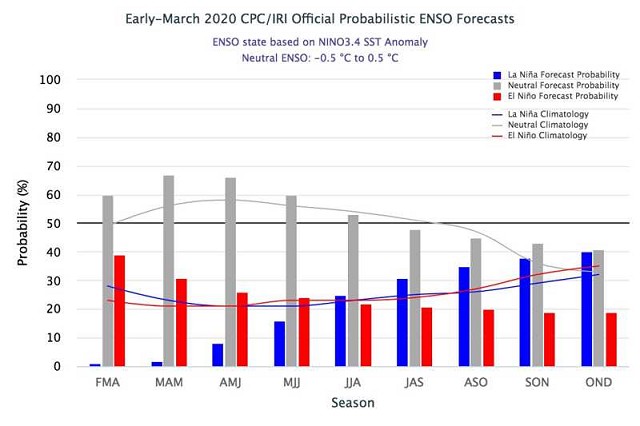 Early-March 2020 CPC/IRI Official Probabilistic ENSO Forecasts
ENSO state based on NINO3.4 SST Anomaly
Neutral ENSO: -0.5 °C to 0.5 °C

La Niña Forecast Probability
Neutral Forecast Probability
El Niño Forecast Probability
La Niña Climatology
Neutral Climatology
El Niño Climatology

Probability (%)
100
90
80
70
60
50
40
30
20
10
0

FMA MAM AMJ MJJ JJA JAS ASO SON OND
Season